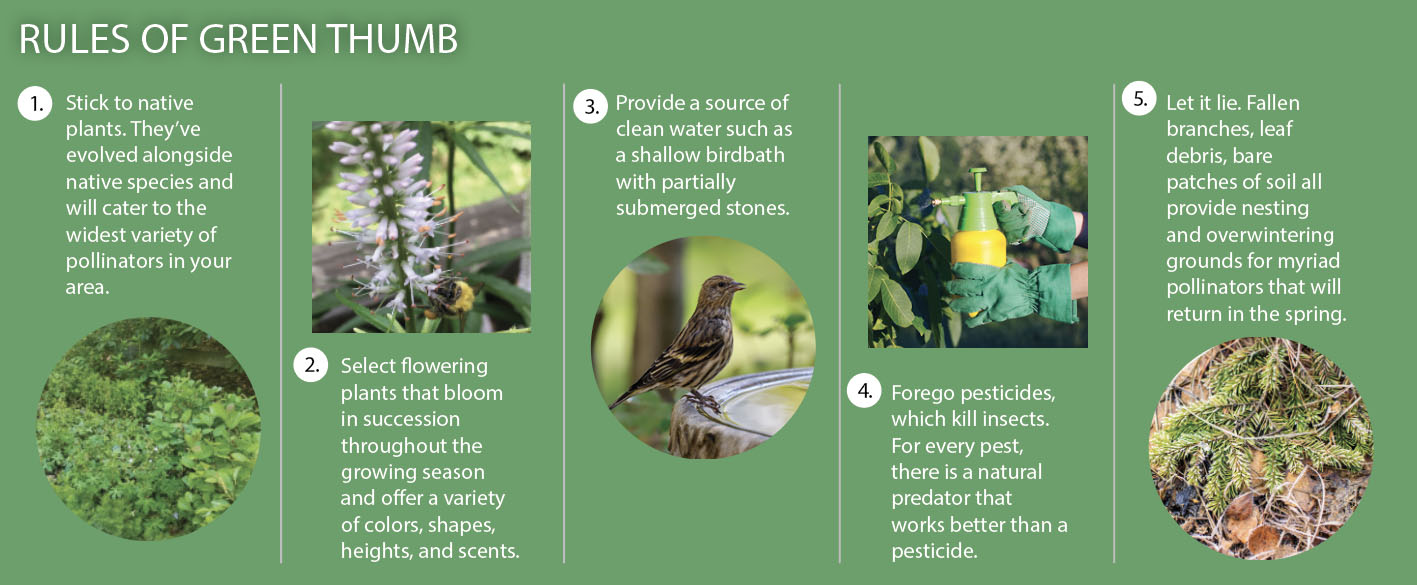 RULES OF GREEN THUMB

1. Stick to native plants. They've evolved alongside native species and will cater to the widest variety of pollinators in your area.

2. Select flowering plants that bloom in succession throughout the growing season and offer a variety of colors, shapes, heights, and scents.

3. Provide a source of clean water such as a shallow birdbath with partially submerged stones.

4. Forego pesticides, which kill insects. For every pest, there is a natural predator that works better than a pesticide.

5. Let it lie. Fallen branches, leaf debris, bare patches of soil all provide nesting and overwintering grounds for myriad pollinators that will return in the spring.